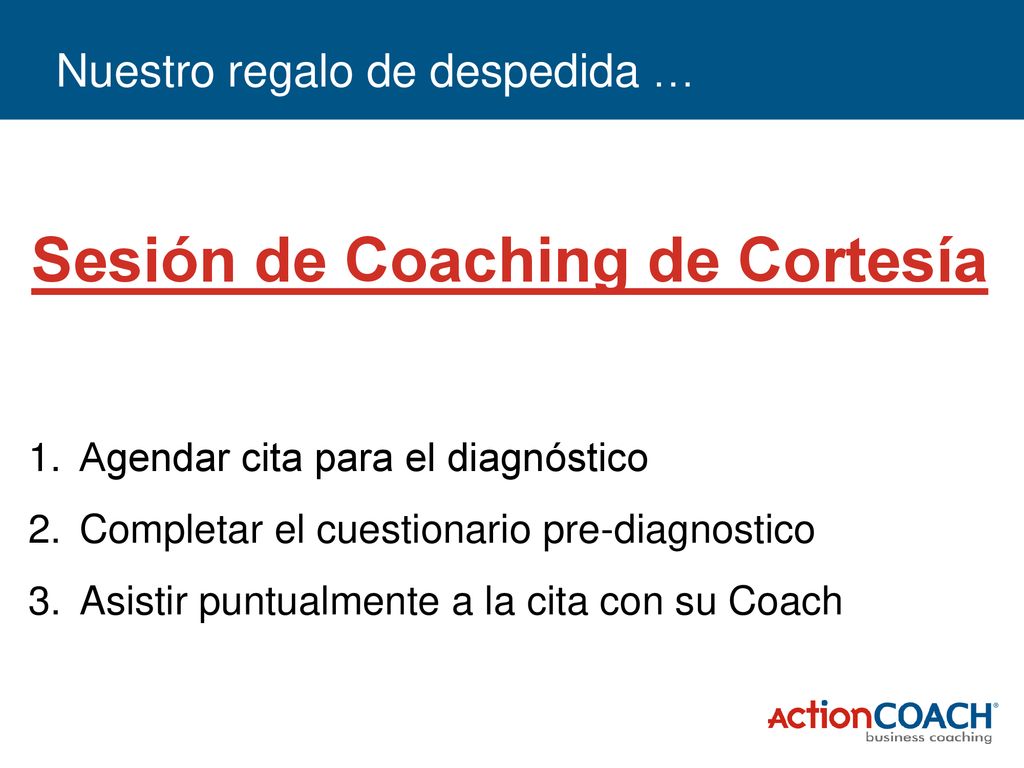 Nuestro regalo de despedida …

Sesión de Coaching de Cortesía

1. Agendar cita para el diagnóstico
2. Completar el cuestionario pre-diagnostico
3. Asistir puntualmente a la cita con su Coach

ActionCOACH®
business coaching